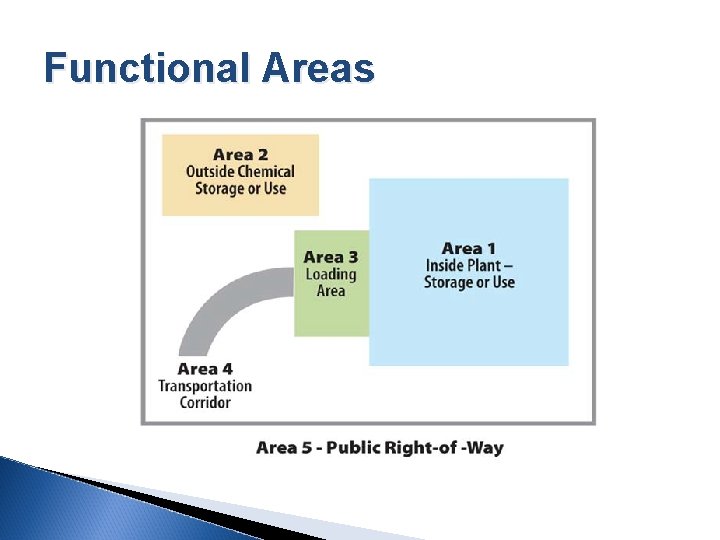 Functional Areas

Area 2
Outside Chemical Storage or Use

Area 3
Loading Area

Area 1
Inside Plant – Storage or Use

Area 4
Transportation Corridor

Area 5 - Public Right-of -Way